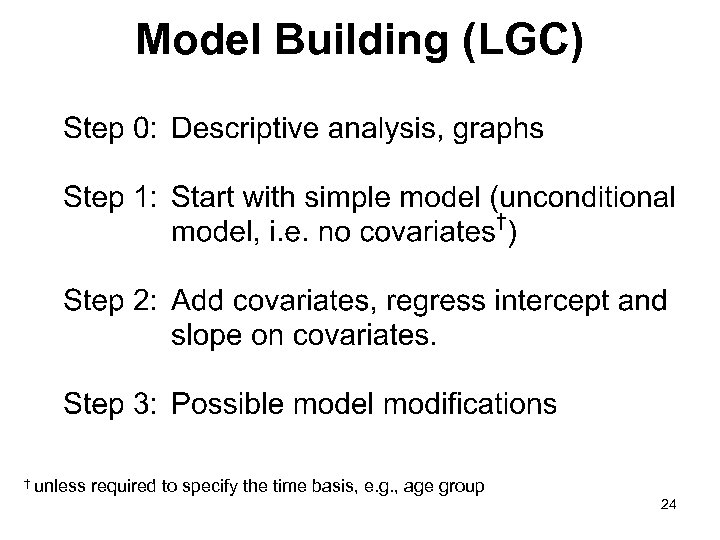 Model Building (LGC)

Step 0: Descriptive analysis, graphs

Step 1: Start with simple model (unconditional model, i.e. no covariates†)

Step 2: Add covariates, regress intercept and slope on covariates.

Step 3: Possible model modifications

† unless required to specify the time basis, e.g., age group

24